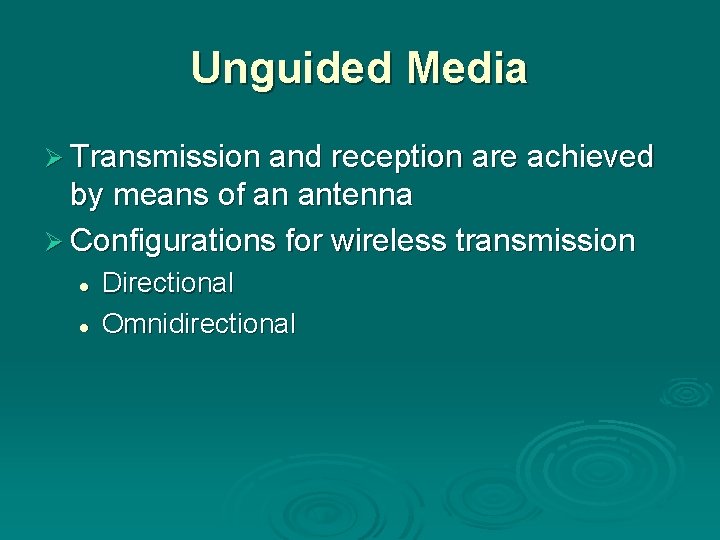 Unguided Media

➢ Transmission and reception are achieved by means of an antenna

➢ Configurations for wireless transmission

• Directional

• Omnidirectional